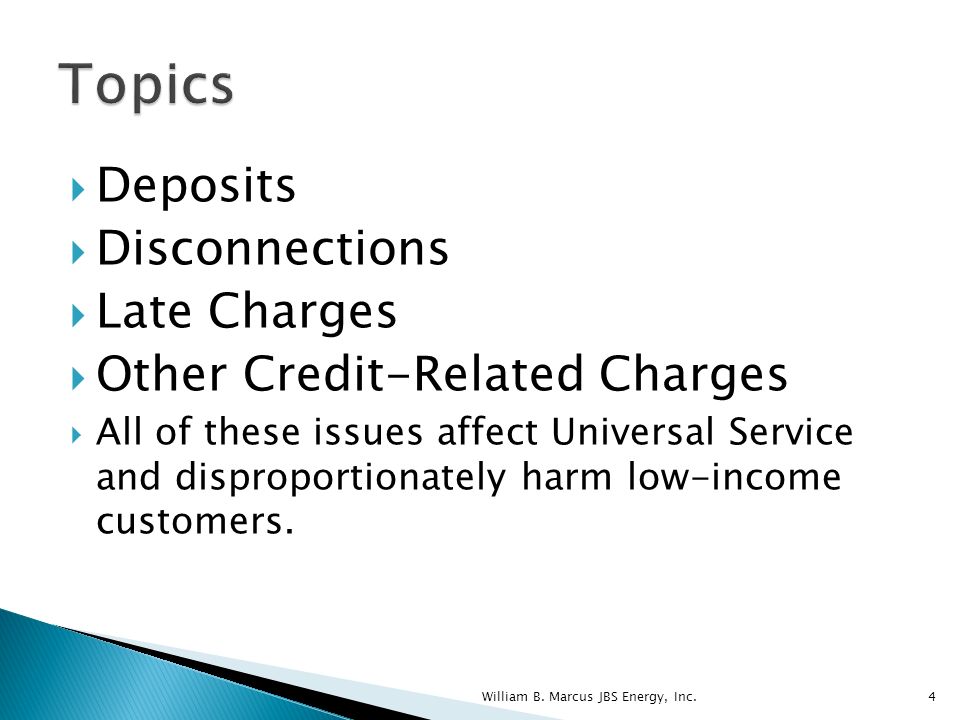 Topics

Deposits
Disconnections
Late Charges
Other Credit-Related Charges
All of these issues affect Universal Service and disproportionately harm low-income customers.

William B. Marcus JBS Energy, Inc.

4